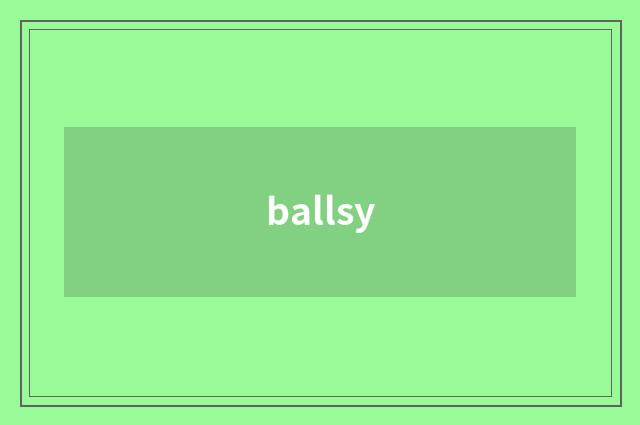 ballsy